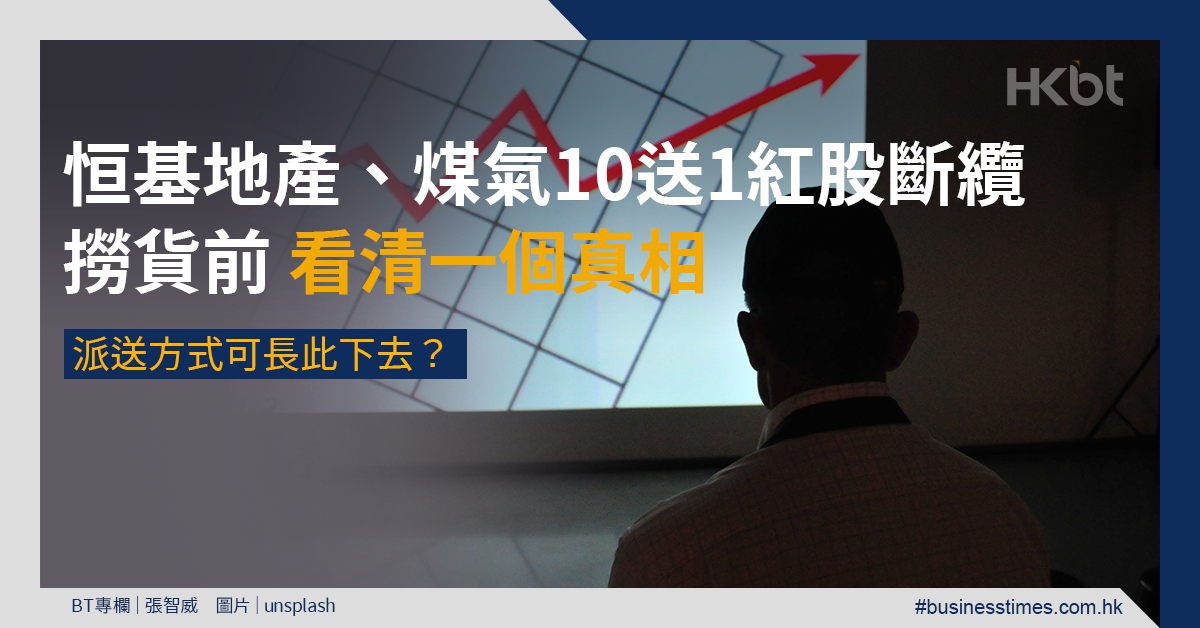 HKbt

恒基地產、煤氣10送1紅股斷纜
撈貨前 看清一個真相

派送方式可長此下去？

BT專欄｜張智威 圖片｜unsplash

#businesstimes.com.hk